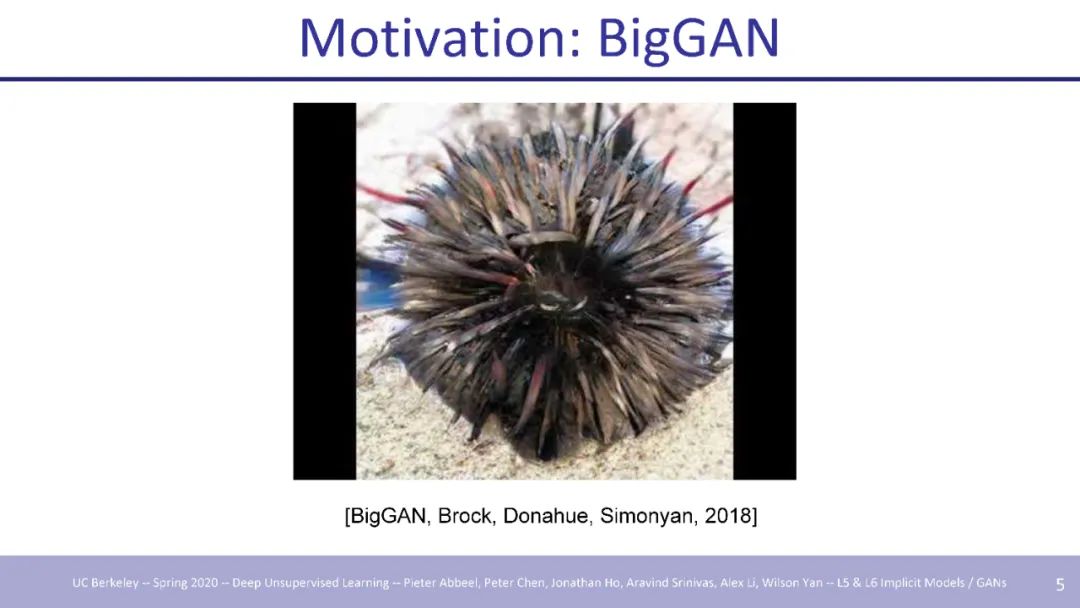 Motivation: BigGAN

[BigGAN, Brock, Donahue, Simonyan, 2018]

UC Berkeley -- Spring 2020 -- Deep Unsupervised Learning -- Pieter Abbeel, Peter Chen, Jonathan Ho, Aravind Srinivas, Alex Li, Wilson Yan -- L5 & L6 Implicit Models / GANs 5